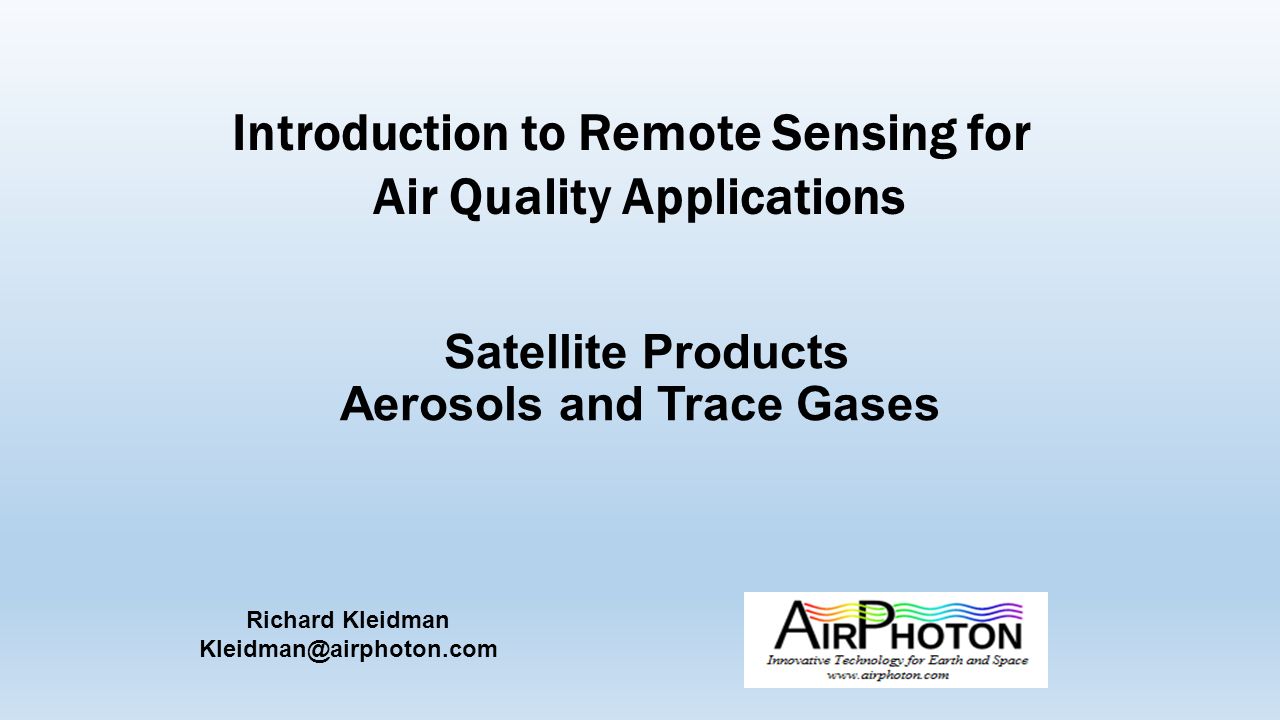 Introduction to Remote Sensing for Air Quality Applications

Satellite Products
Aerosols and Trace Gases

Richard Kleidman
Kleidman@airphoton.com

AIRPHOTON
Innovative Technology for Earth and Space
www.airphoton.com